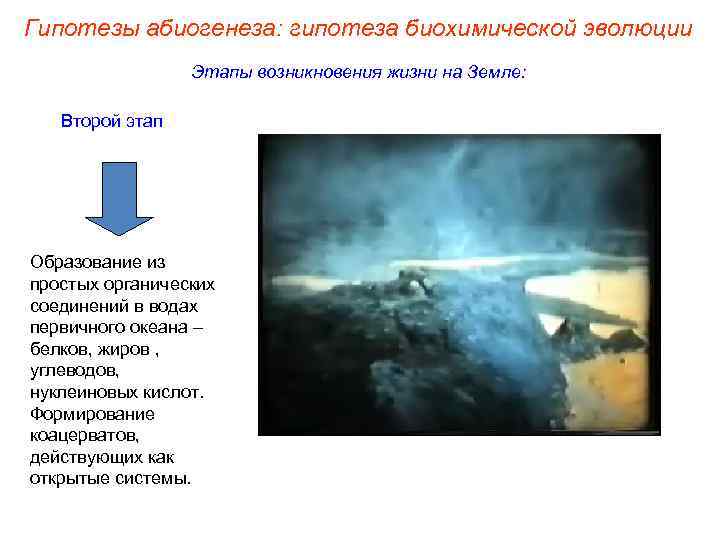 Гипотезы абиогенеза: гипотеза биохимической эволюции

Этапы возникновения жизни на Земле:

Второй этап

Образование из простых органических соединений в водах первичного океана – белков, жиров , углеводов, нуклеиновых кислот. Формирование коацерватов, действующих как открытые системы.